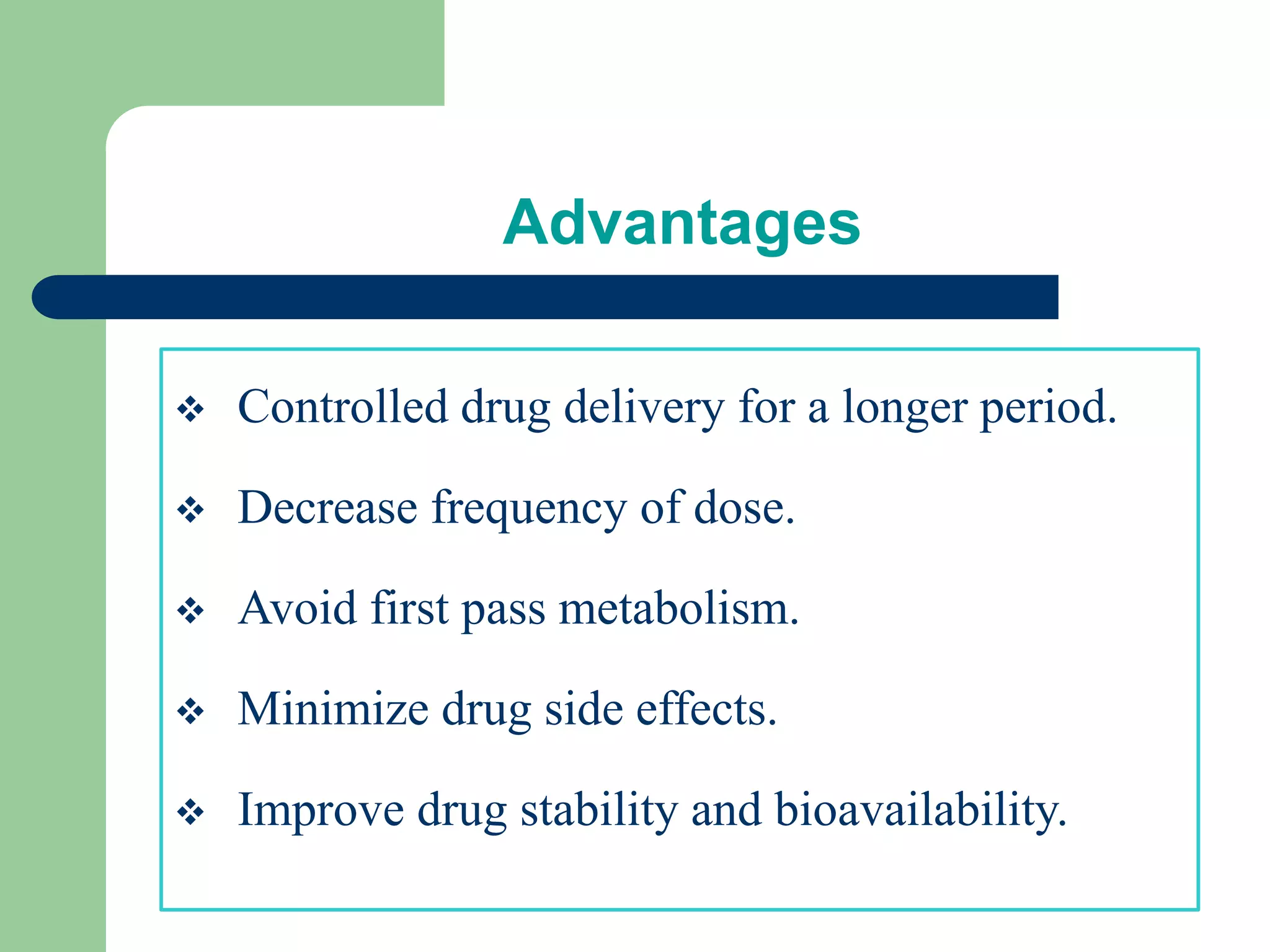 Advantages

❖ Controlled drug delivery for a longer period.

❖ Decrease frequency of dose.

❖ Avoid first pass metabolism.

❖ Minimize drug side effects.

❖ Improve drug stability and bioavailability.